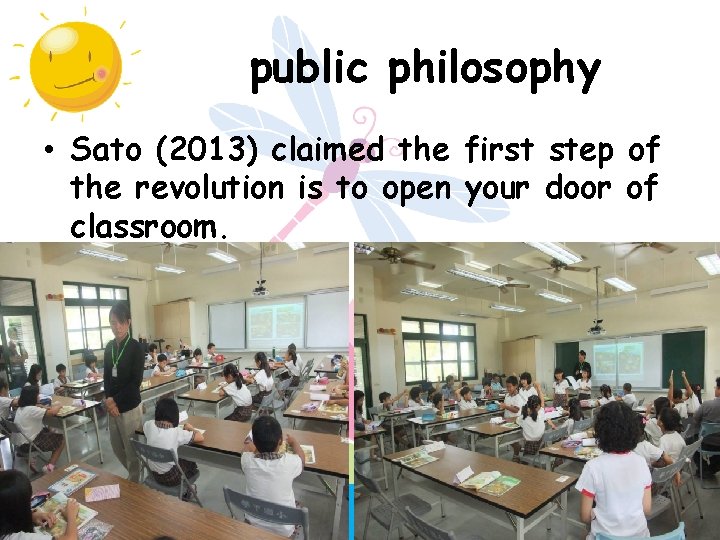 public philosophy

• Sato (2013) claimed the first step of the revolution is to open your door of classroom.